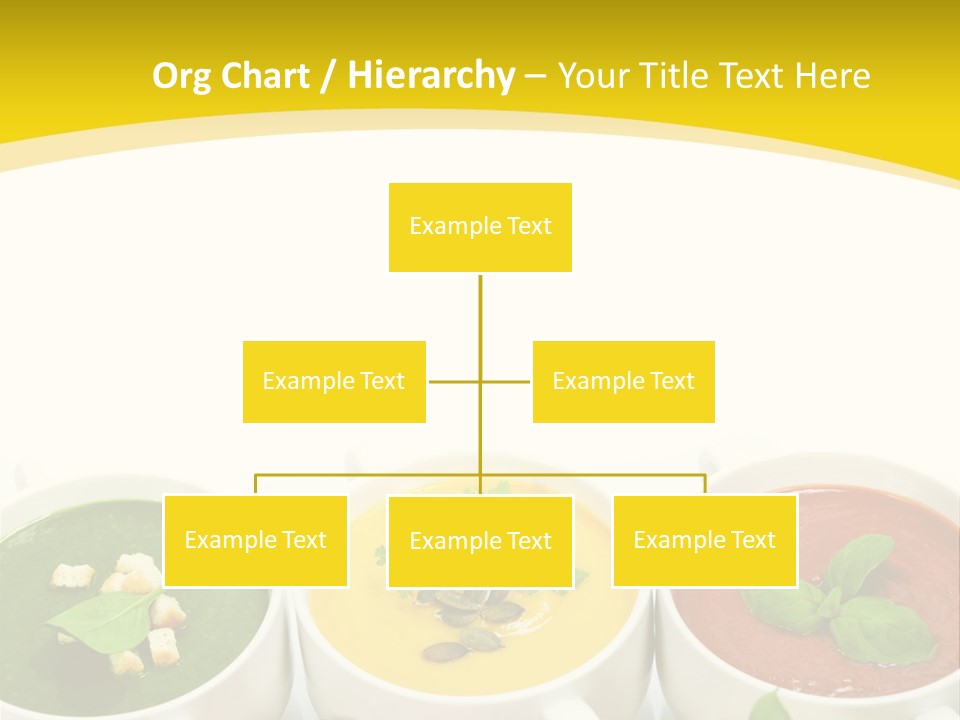 Org Chart / Hierarchy – Your Title Text Here

Example Text

Example Text

Example Text

Example Text

Example Text

Example Text